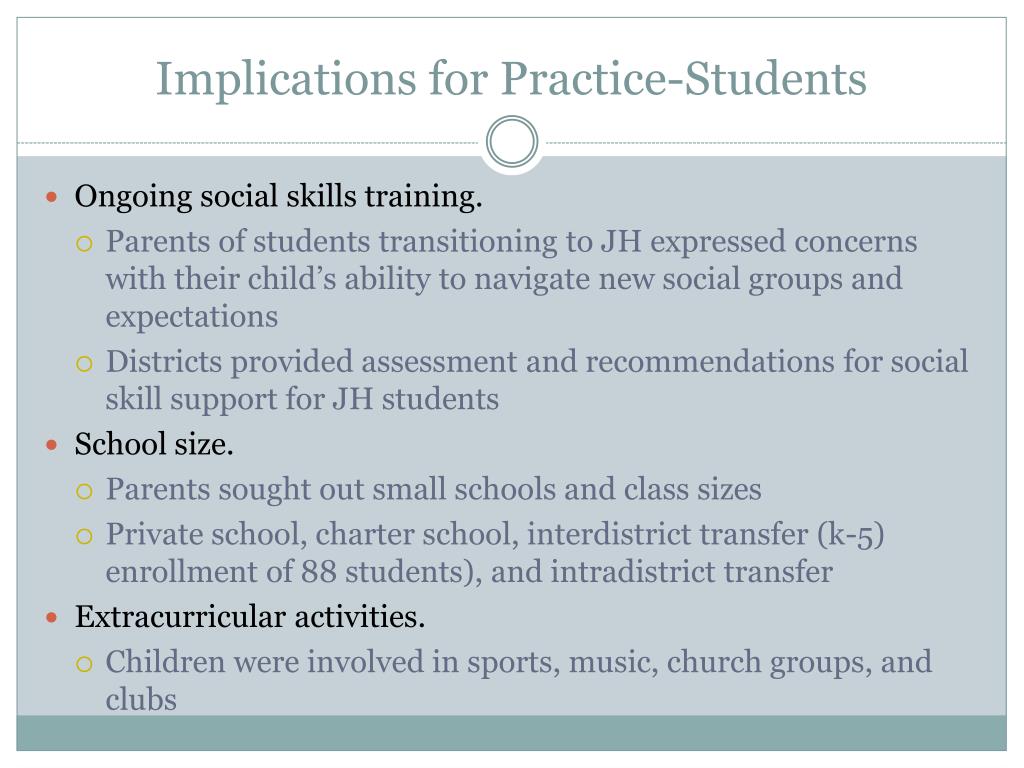 Implications for Practice-Students

- Ongoing social skills training.
  - Parents of students transitioning to JH expressed concerns with their child's ability to navigate new social groups and expectations
  - Districts provided assessment and recommendations for social skill support for JH students
- School size.
  - Parents sought out small schools and class sizes
  - Private school, charter school, interdistrict transfer (k-5) enrollment of 88 students), and intradistrict transfer
- Extracurricular activities.
  - Children were involved in sports, music, church groups, and clubs